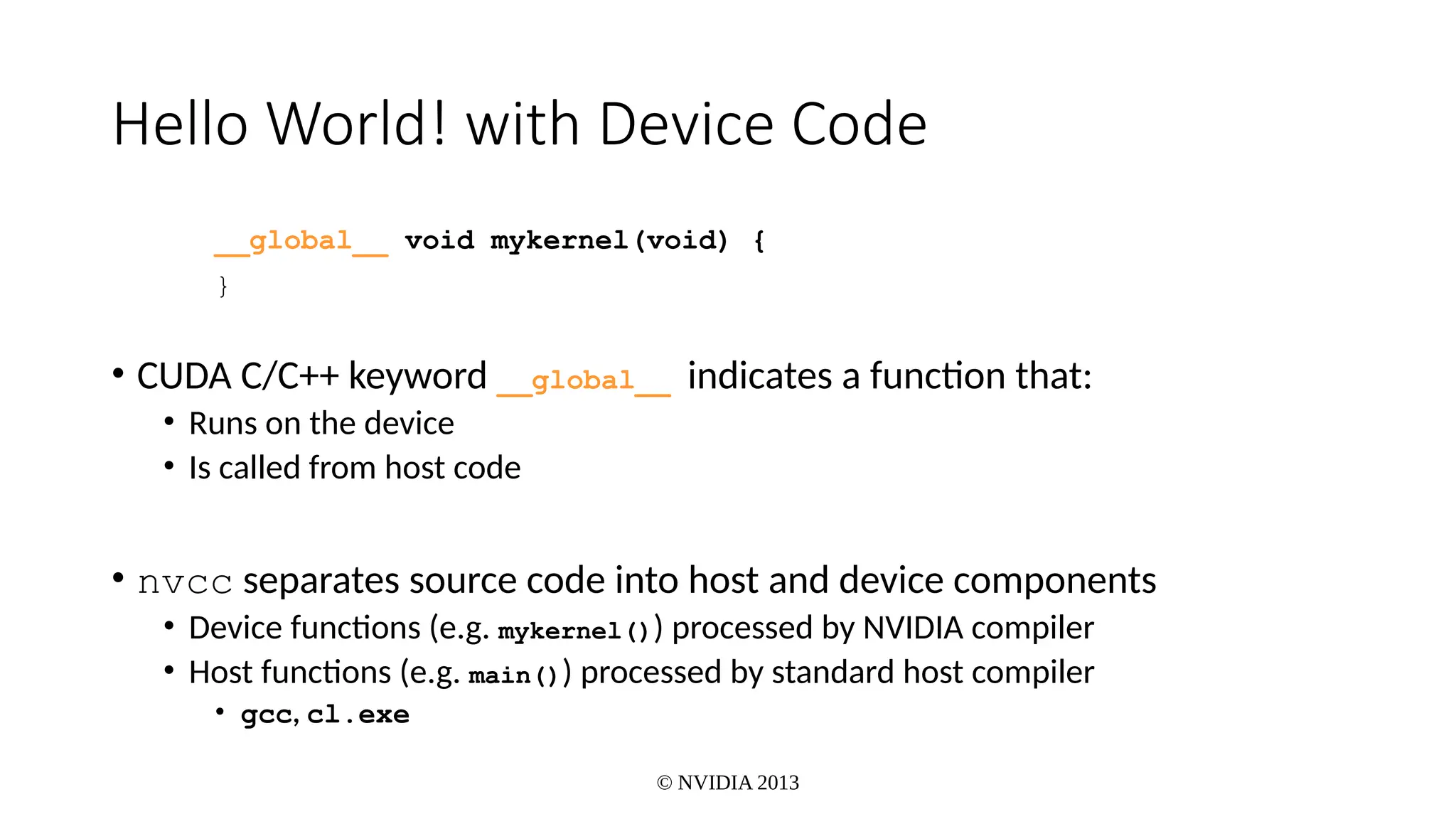 Hello World! with Device Code

__global__ void mykernel(void) {
}

• CUDA C/C++ keyword __global__ indicates a function that:
  • Runs on the device
  • Is called from host code

• nvcc separates source code into host and device components
  • Device functions (e.g. mykernel()) processed by NVIDIA compiler
  • Host functions (e.g. main()) processed by standard host compiler
    • gcc, cl.exe

© NVIDIA 2013